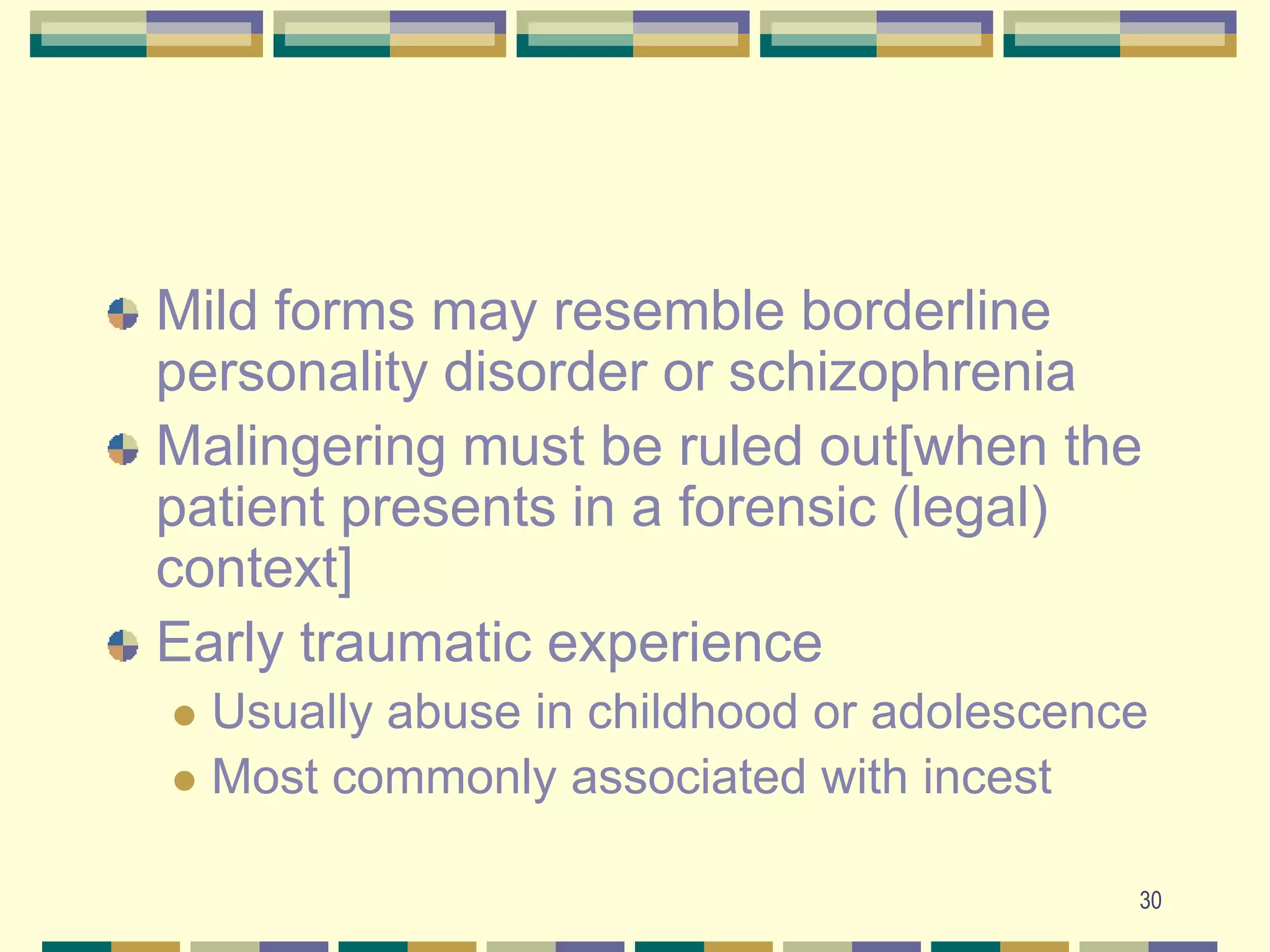 Mild forms may resemble borderline personality disorder or schizophrenia

Malingering must be ruled out[when the patient presents in a forensic (legal) context]

Early traumatic experience

Usually abuse in childhood or adolescence

Most commonly associated with incest

30